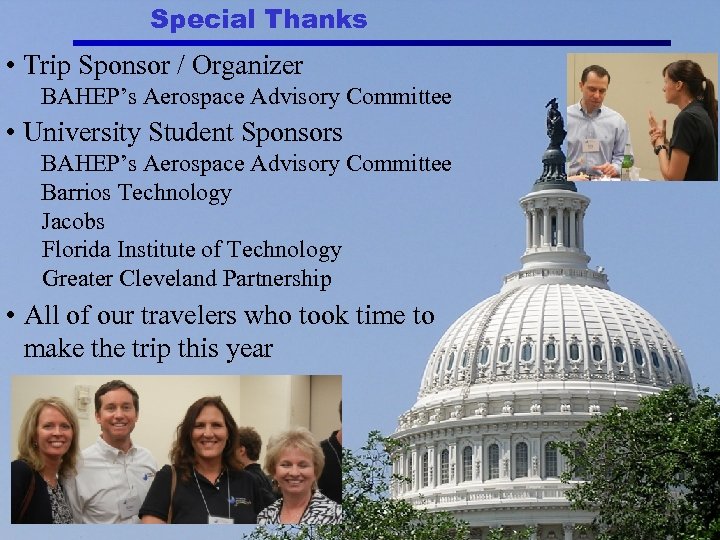 Special Thanks

• Trip Sponsor / Organizer
BAHEP's Aerospace Advisory Committee

• University Student Sponsors
BAHEP's Aerospace Advisory Committee
Barrios Technology
Jacobs
Florida Institute of Technology
Greater Cleveland Partnership

• All of our travelers who took time to make the trip this year